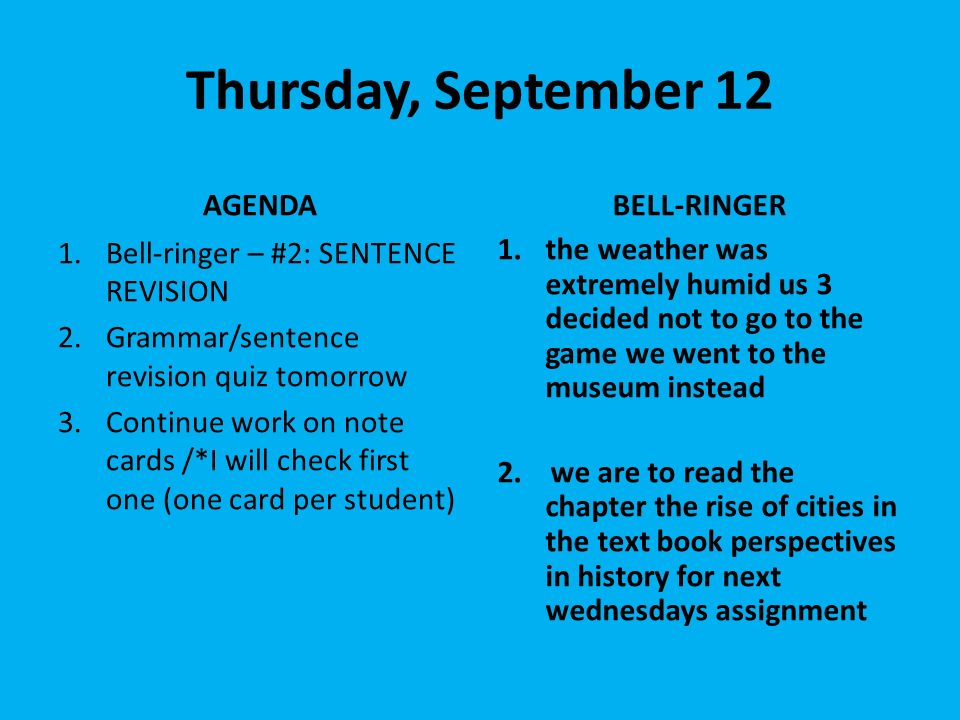 Thursday, September 12

AGENDA

1. Bell-ringer – #2: SENTENCE REVISION
2. Grammar/sentence revision quiz tomorrow
3. Continue work on note cards /*I will check first one (one card per student)

BELL-RINGER

1. the weather was extremely humid us 3 decided not to go to the game we went to the museum instead

2. we are to read the chapter the rise of cities in the text book perspectives in history for next wednesdays assignment